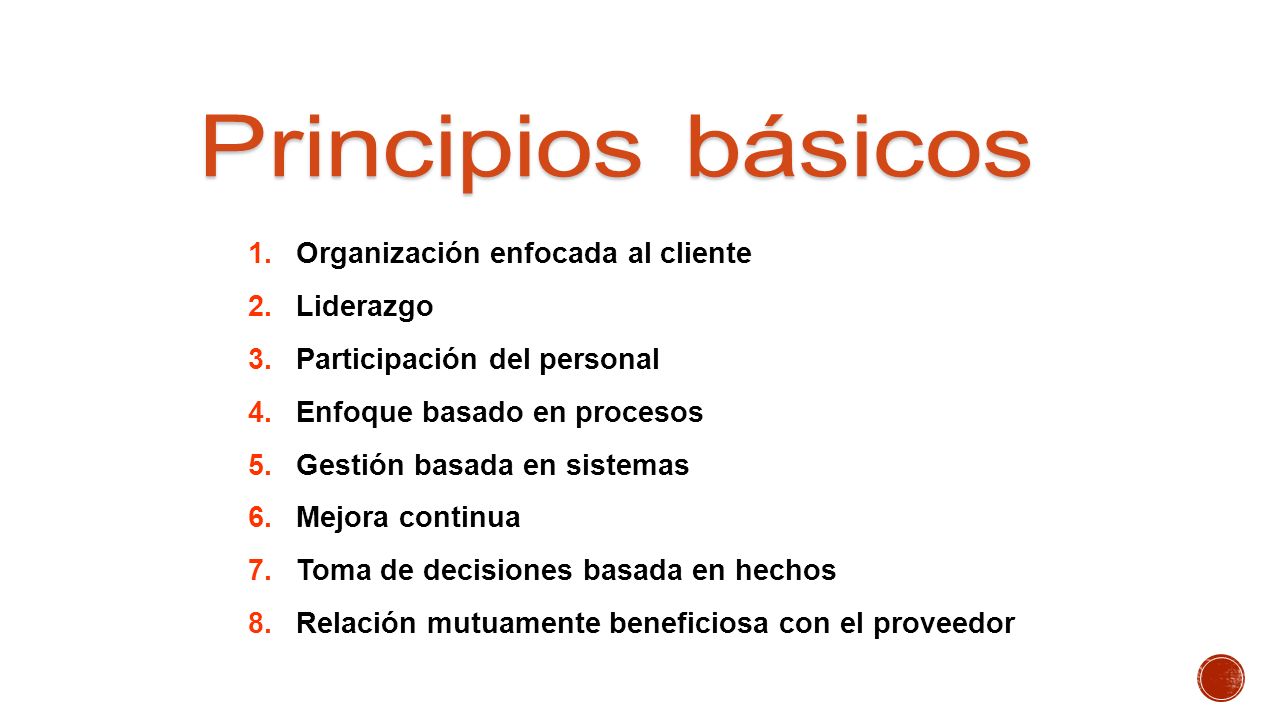 Principios básicos

1. Organización enfocada al cliente
2. Liderazgo
3. Participación del personal
4. Enfoque basado en procesos
5. Gestión basada en sistemas
6. Mejora continua
7. Toma de decisiones basada en hechos
8. Relación mutuamente beneficiosa con el proveedor